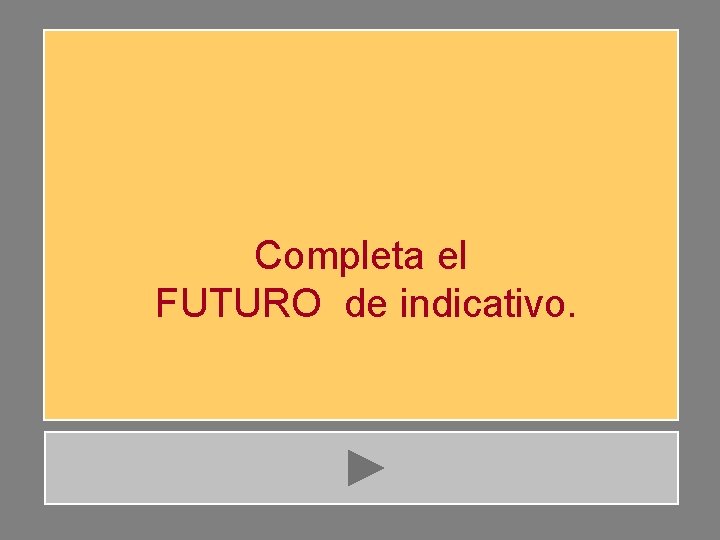 Completa el
FUTURO de indicativo.